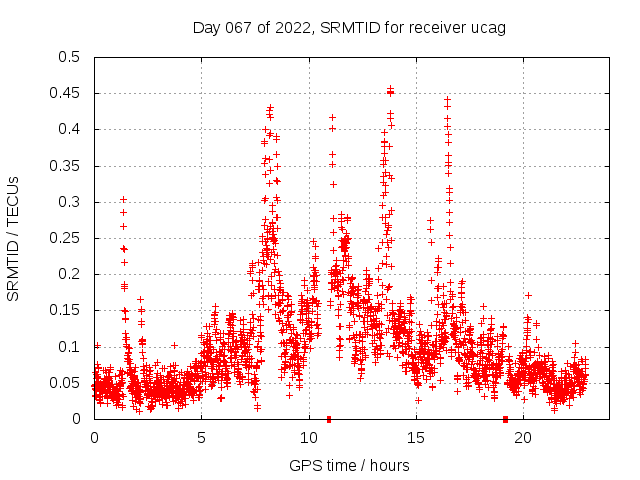 Day 067 of 2022, SRMTID for receiver ucag

SRMTID / TECUs

0.5
0.45
0.4
0.35
0.3
0.25
0.2
0.15
0.1
0.05
0

0
5
10
15
20

GPS time / hours